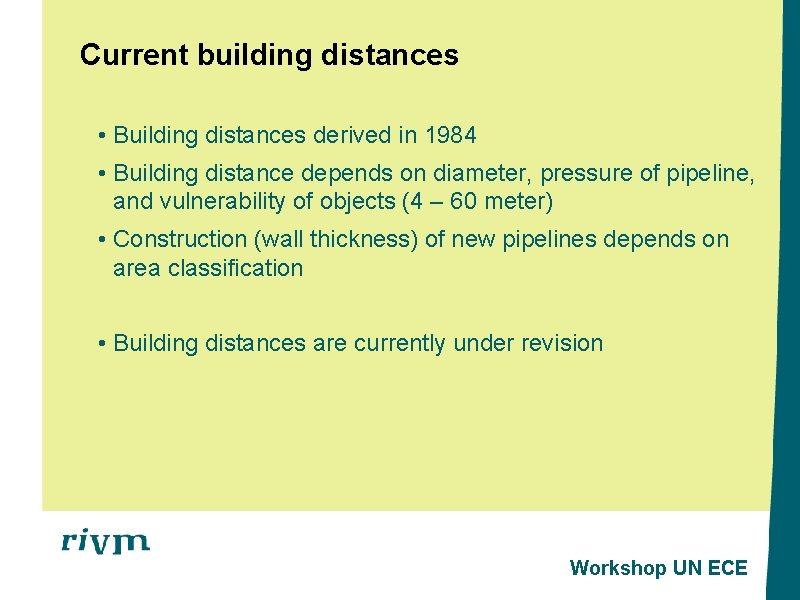 Current building distances

• Building distances derived in 1984

• Building distance depends on diameter, pressure of pipeline, and vulnerability of objects (4 – 60 meter)

• Construction (wall thickness) of new pipelines depends on area classification

• Building distances are currently under revision

rivm

Workshop UN ECE